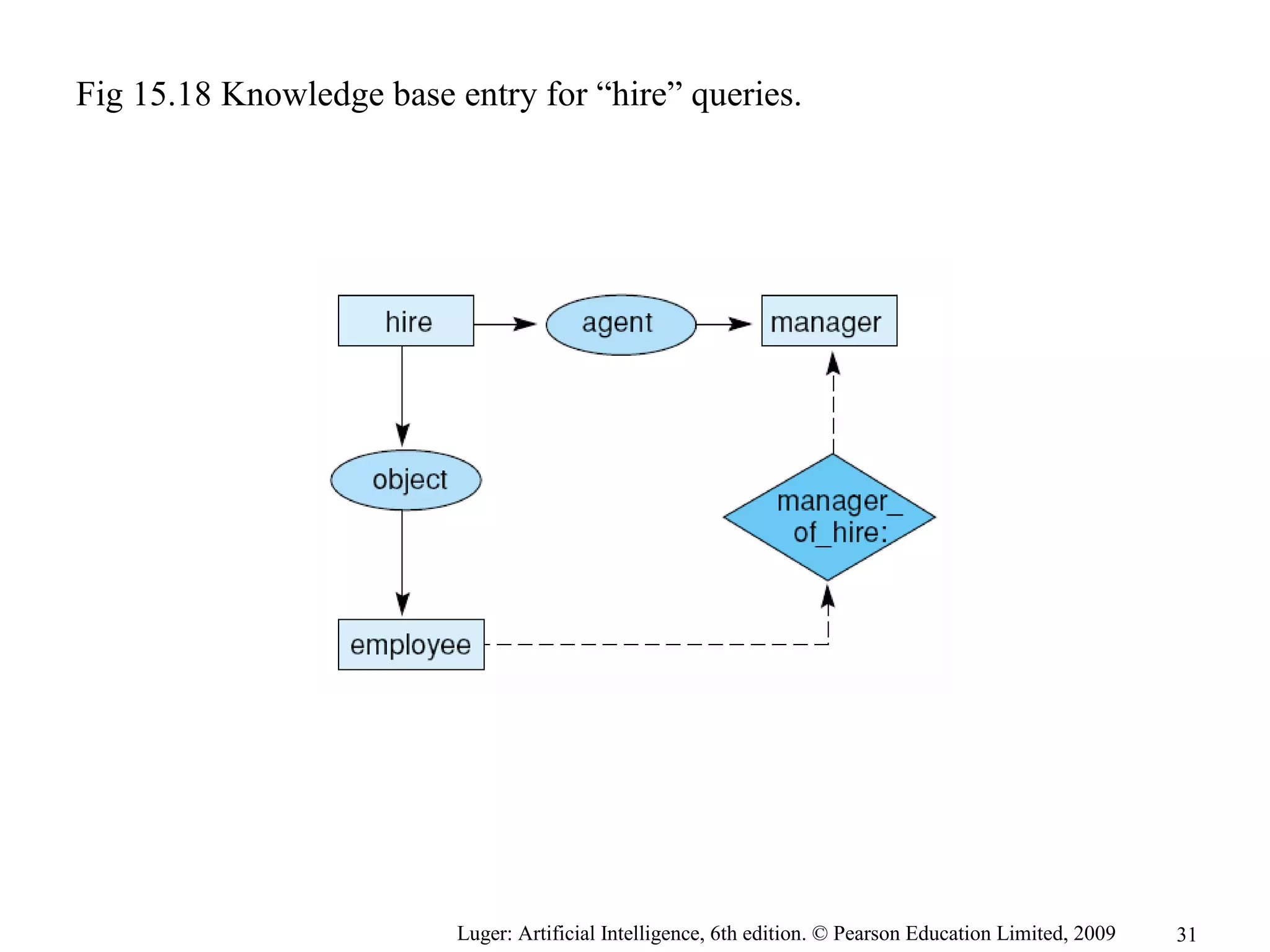 Fig 15.18 Knowledge base entry for “hire” queries.

hire

agent

manager

object

manager_ of_hire:

employee

Luger: Artificial Intelligence, 6th edition. © Pearson Education Limited, 2009

31